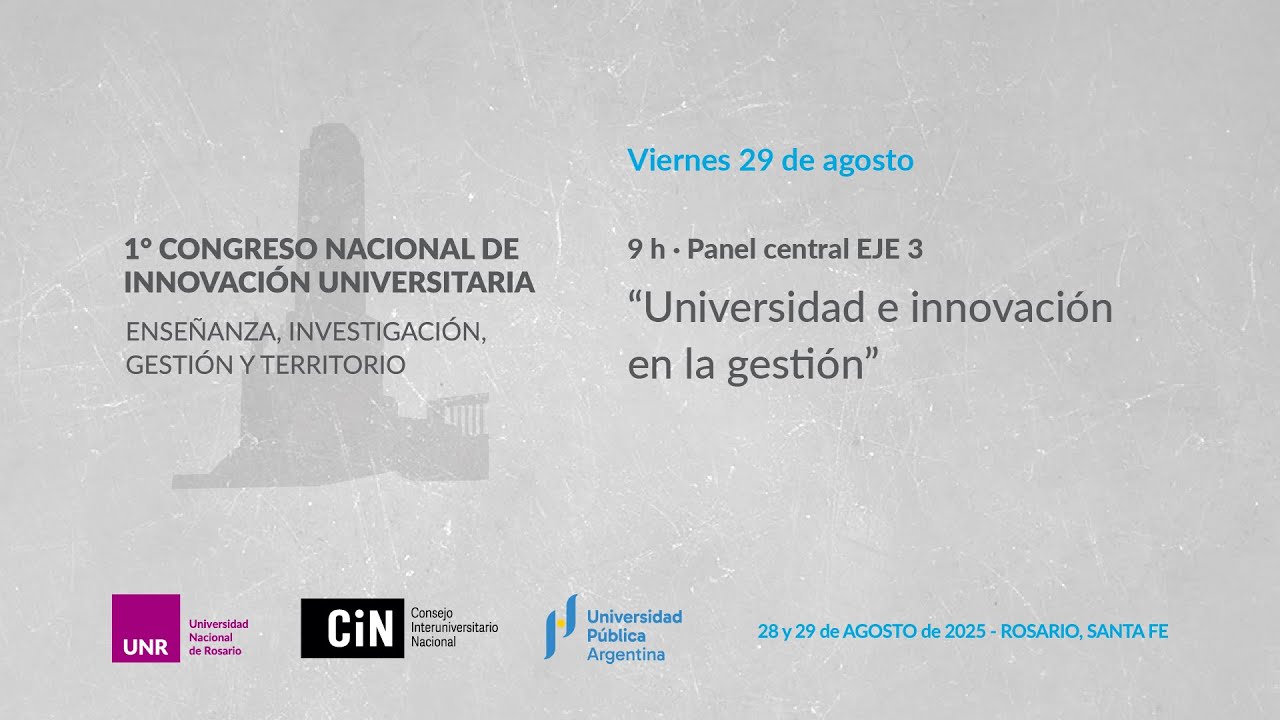 1° CONGRESO NACIONAL DE INNOVACIÓN UNIVERSITARIA

ENSEÑANZA, INVESTIGACIÓN, GESTIÓN Y TERRITORIO

Viernes 29 de agosto

9 h · Panel central EJE 3

“Universidad e innovación en la gestión”

UNR Universidad Nacional de Rosario

CiN Consejo Interuniversitario Nacional

Universidad Pública Argentina

28 y 29 de AGOSTO de 2025 - ROSARIO, SANTA FE